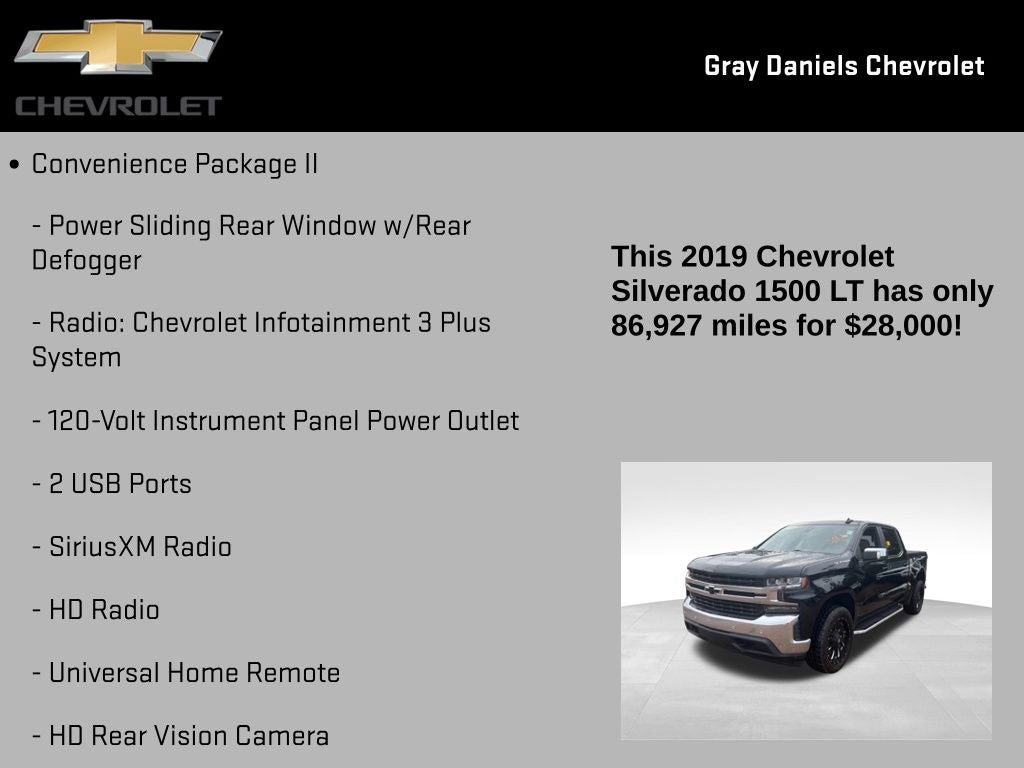 CHEVROLET

Gray Daniels Chevrolet

• Convenience Package II

- Power Sliding Rear Window w/Rear Defogger

- Radio: Chevrolet Infotainment 3 Plus System

- 120-Volt Instrument Panel Power Outlet

- 2 USB Ports

- SiriusXM Radio

- HD Radio

- Universal Home Remote

- HD Rear Vision Camera

This 2019 Chevrolet Silverado 1500 LT has only 86,927 miles for $28,000!